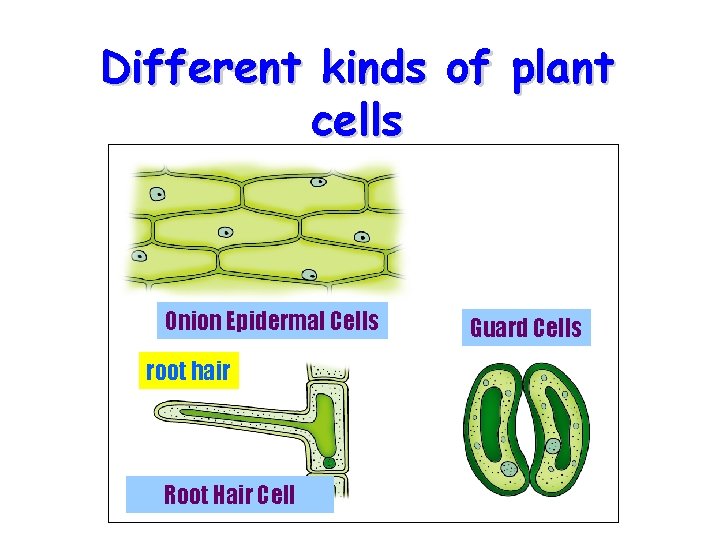 Different kinds of plant cells

Onion Epidermal Cells

Guard Cells

root hair

Root Hair Cell